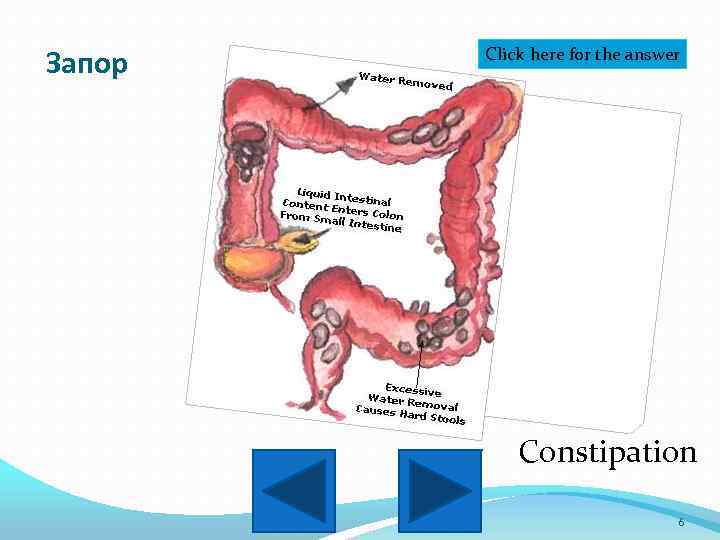 Запор

Click here for the answer

Water Removed

Liquid Intestinal Content Enters Colon From Small Intestine

Excessive Water Removal Causes Hard Stools

Constipation

6